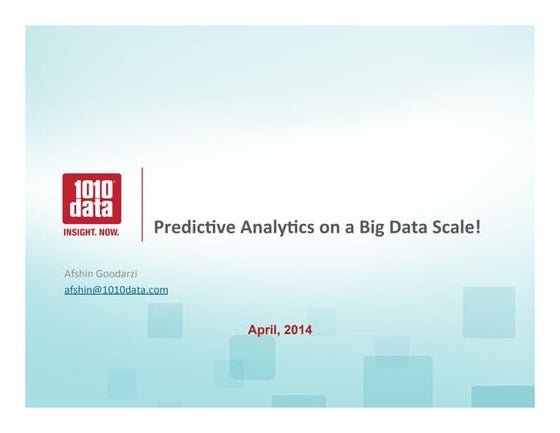 1010 data
INSIGHT. NOW.

Predictive Analytics on a Big Data Scale!

Afshin Goodarzi
afshin@1010data.com

April, 2014